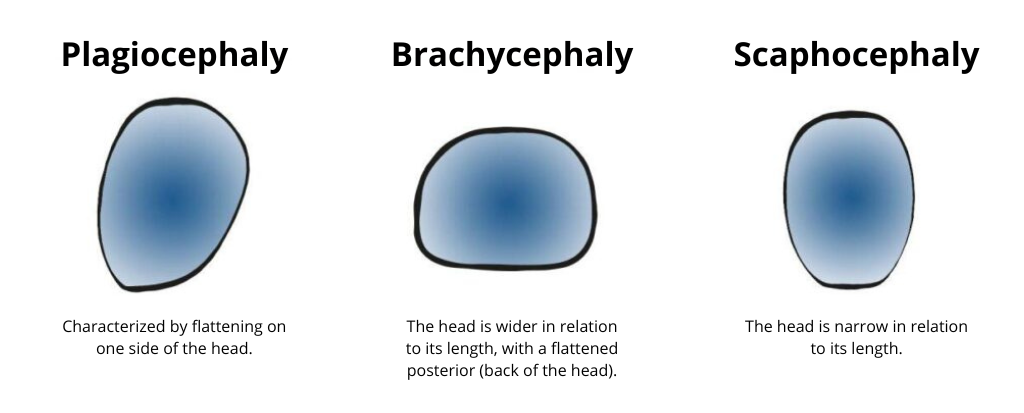 Plagiocephaly

Characterized by flattening on one side of the head.

Brachycephaly

The head is wider in relation to its length, with a flattened posterior (back of the head).

Scaphocephaly

The head is narrow in relation to its length.